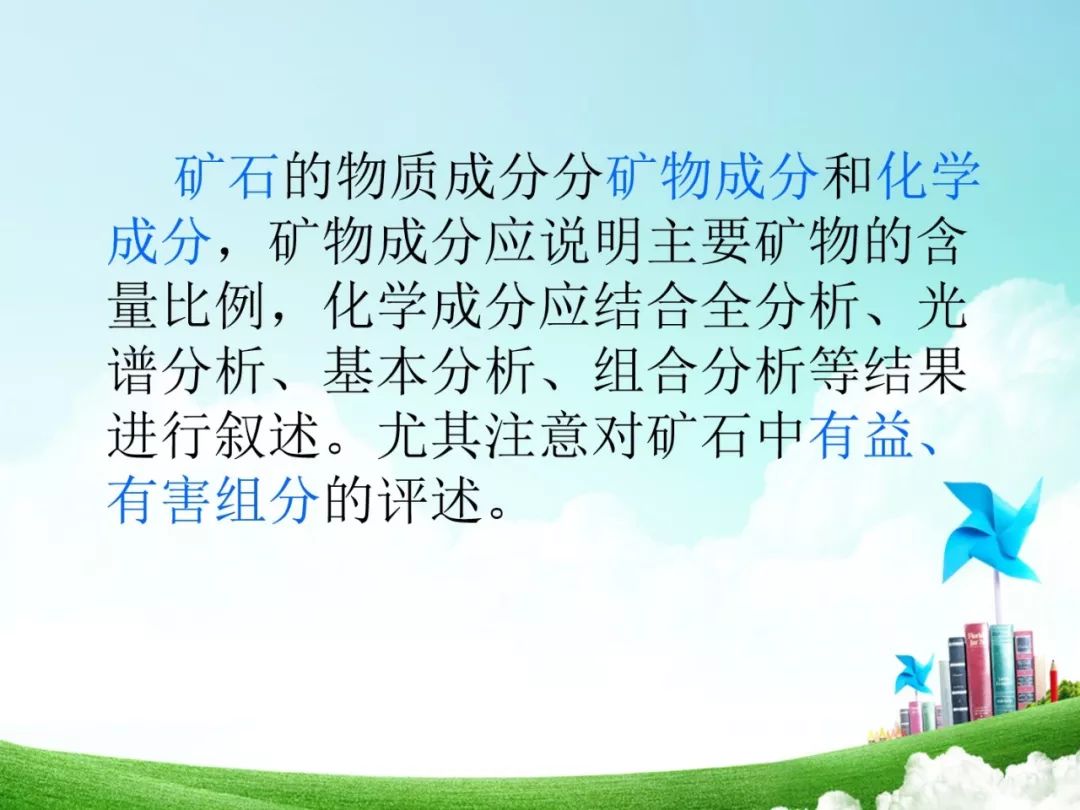 矿石的物质成分分矿物成分和化学成分，矿物成分应说明主要矿物的含量比例，化学成分应结合全分析、光谱分析、基本分析、组合分析等结果进行叙述。尤其注意对矿石中有益、有害组分的评述。